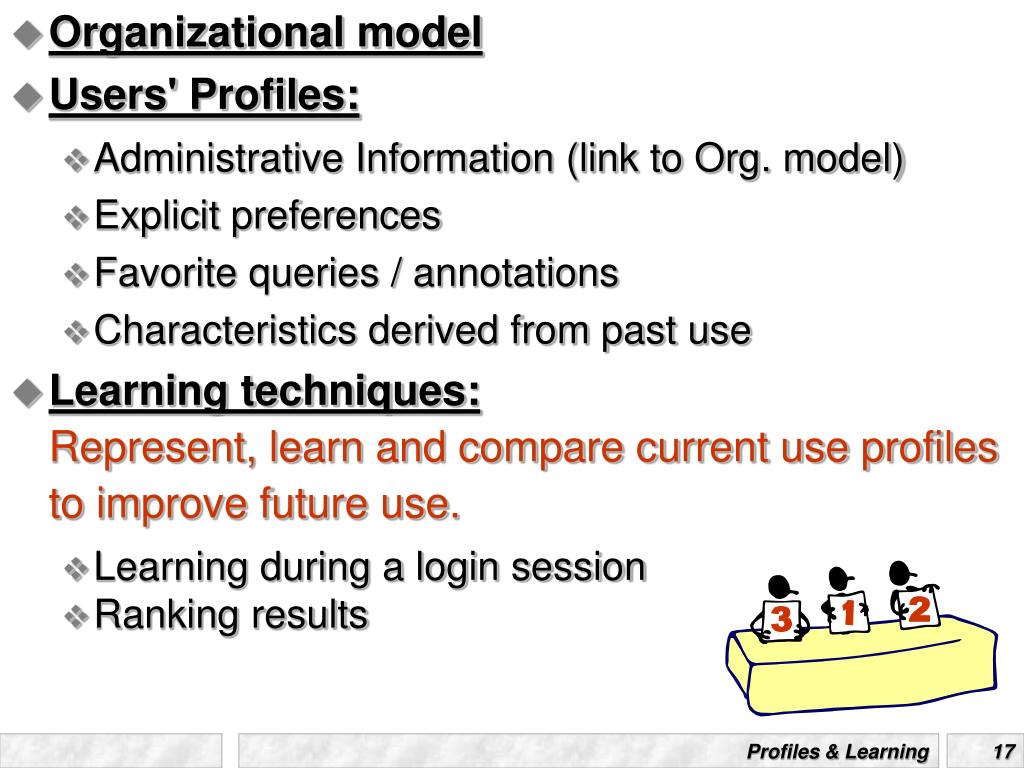 Organizational model

Users' Profiles:

Administrative Information (link to Org. model)

Explicit preferences

Favorite queries / annotations

Characteristics derived from past use

Learning techniques:

Represent, learn and compare current use profiles to improve future use.

Learning during a login session

Ranking results

3 1 2

Profiles & Learning

17